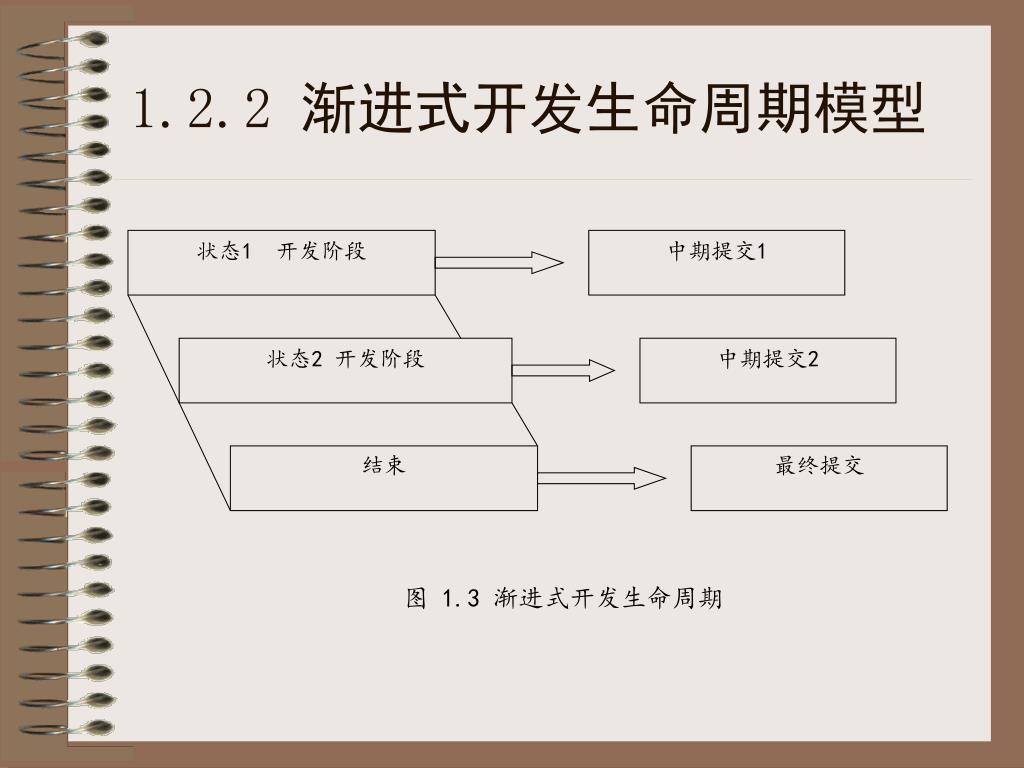 1.2.2 渐进式开发生命周期模型

状态1　开发阶段

中期提交1

状态2 开发阶段

中期提交2

结束

最终提交

图 1.3 渐进式开发生命周期